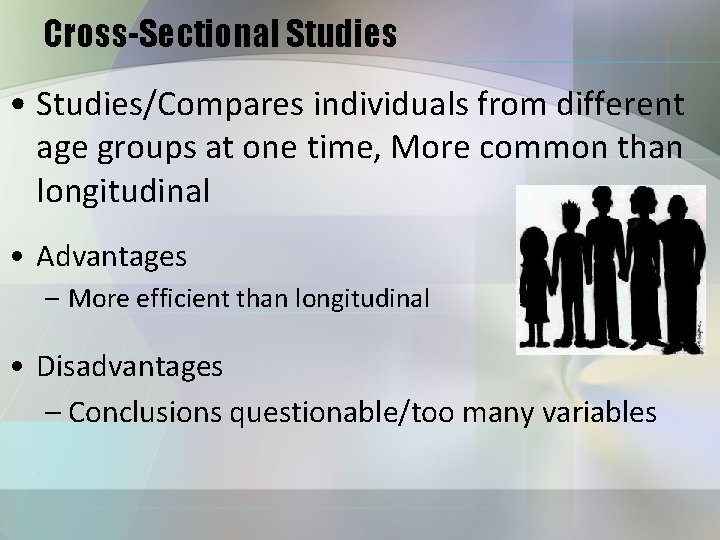 Cross-Sectional Studies

• Studies/Compares individuals from different age groups at one time, More common than longitudinal

• Advantages
– More efficient than longitudinal

• Disadvantages
– Conclusions questionable/too many variables